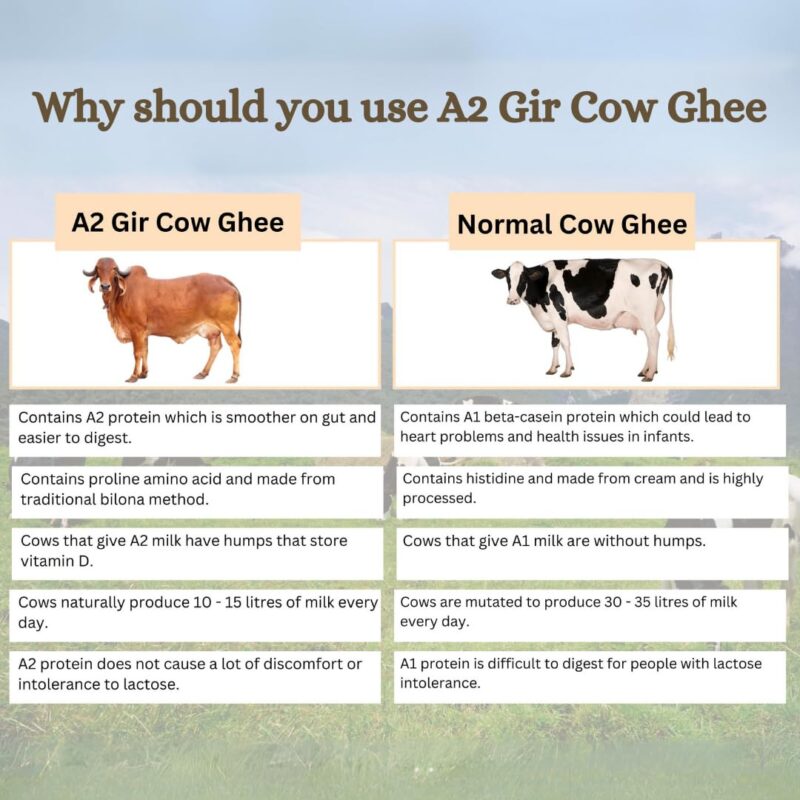 Why should you use A2 Gir Cow Ghee

| A2 Gir Cow Ghee | Normal Cow Ghee |
|---|---|
| Contains A2 protein which is smoother on gut and easier to digest. | Contains A1 beta-casein protein which could lead to heart problems and health issues in infants. |
| Contains proline amino acid and made from traditional bilona method. | Contains histidine and made from cream and is highly processed. |
| Cows that give A2 milk have humps that store vitamin D. | Cows that give A1 milk are without humps. |
| Cows naturally produce 10 - 15 litres of milk every day. | Cows are mutated to produce 30 - 35 litres of milk every day. |
| A2 protein does not cause a lot of discomfort or intolerance to lactose. | A1 protein is difficult to digest for people with lactose intolerance. |